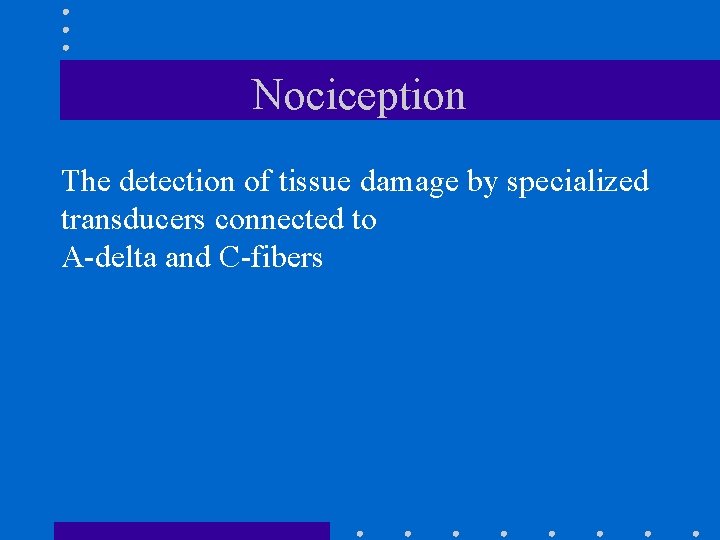 Nociception

The detection of tissue damage by specialized transducers connected to
A-delta and C-fibers